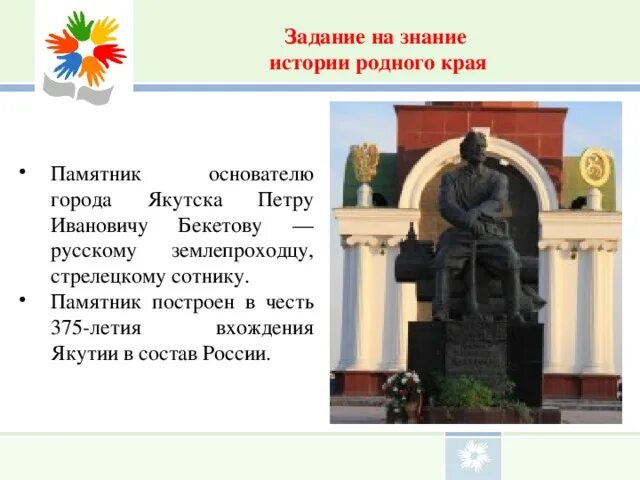 Задание на знание истории родного края

• Памятник основателю города Якутска Петру Ивановичу Бекетову — русскому землепроходцу, стрелецкому сотнику.
• Памятник построен в честь 375-летия вхождения Якутии в состав России.